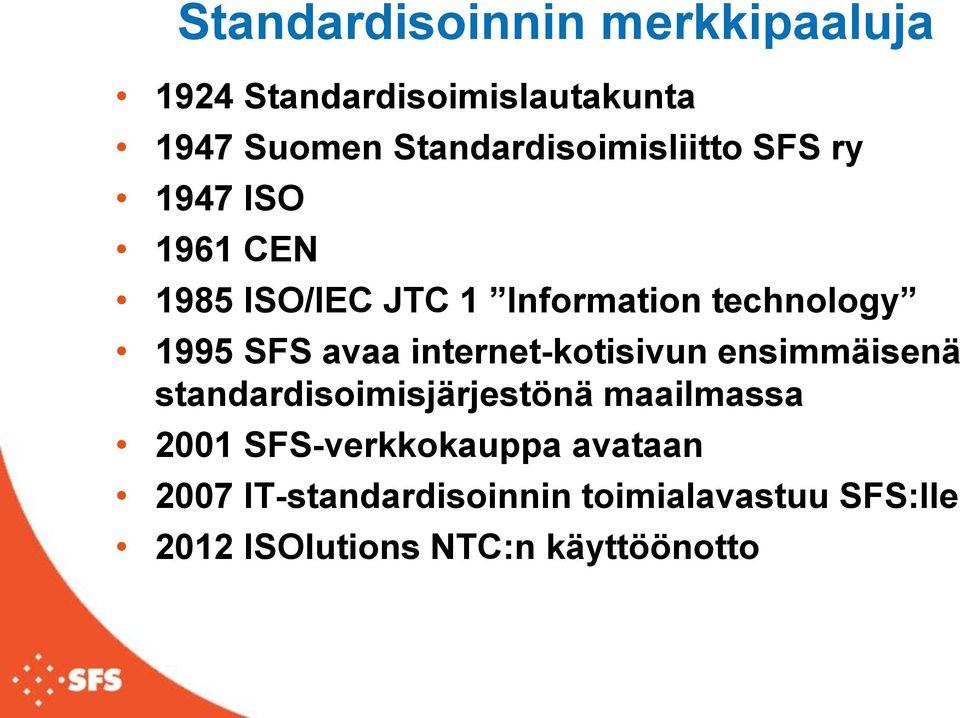 Standardisoinnin merkkipaaluja

• 1924 Standardisoimislautakunta
• 1947 Suomen Standardisoimisliitto SFS ry
• 1947 ISO
• 1961 CEN
• 1985 ISO/IEC JTC 1 ”Information technology”
• 1995 SFS avaa internet-kotisivun ensimmäisenä standardisoimisjärjestönä maailmassa
• 2001 SFS-verkkokauppa avataan
• 2007 IT-standardisoinnin toimialavastuu SFS:lle
• 2012 ISOlutions NTC:n käyttöönotto

SFS